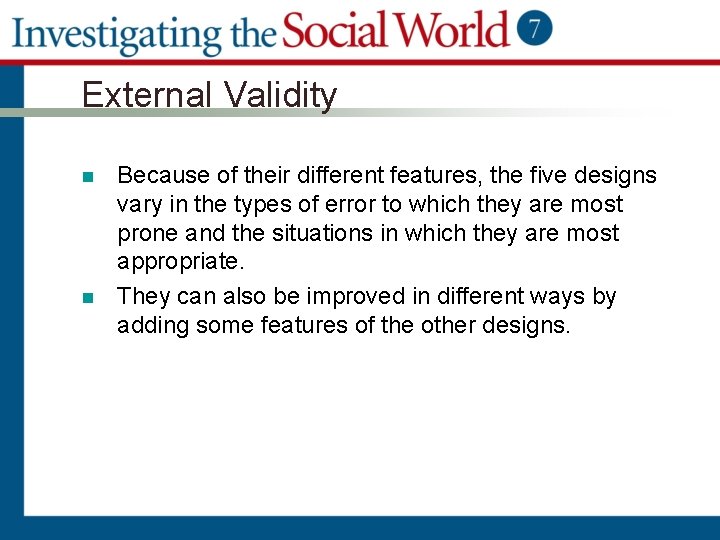 Investigating the Social World 7

External Validity

Because of their different features, the five designs vary in the types of error to which they are most prone and the situations in which they are most appropriate.

They can also be improved in different ways by adding some features of the other designs.